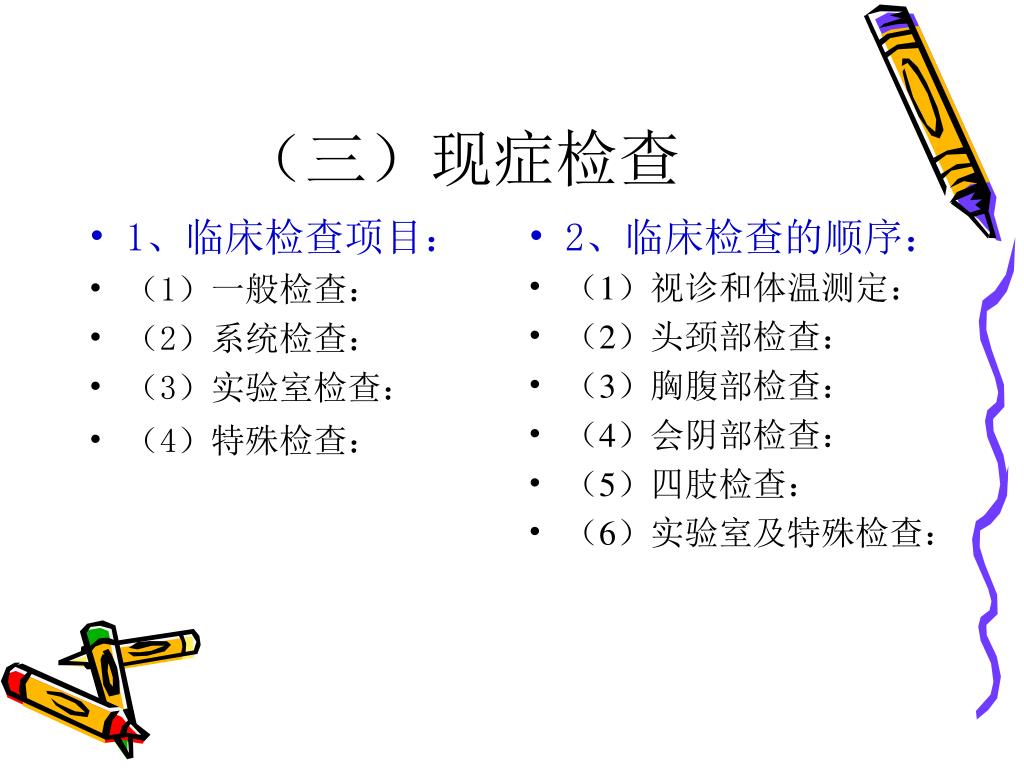 （三）现症检查

• 1、临床检查项目：
• （1）一般检查：
• （2）系统检查：
• （3）实验室检查：
• （4）特殊检查：

• 2、临床检查的顺序：
• （1）视诊和体温测定：
• （2）头颈部检查：
• （3）胸腹部检查：
• （4）会阴部检查：
• （5）四肢检查：
• （6）实验室及特殊检查：